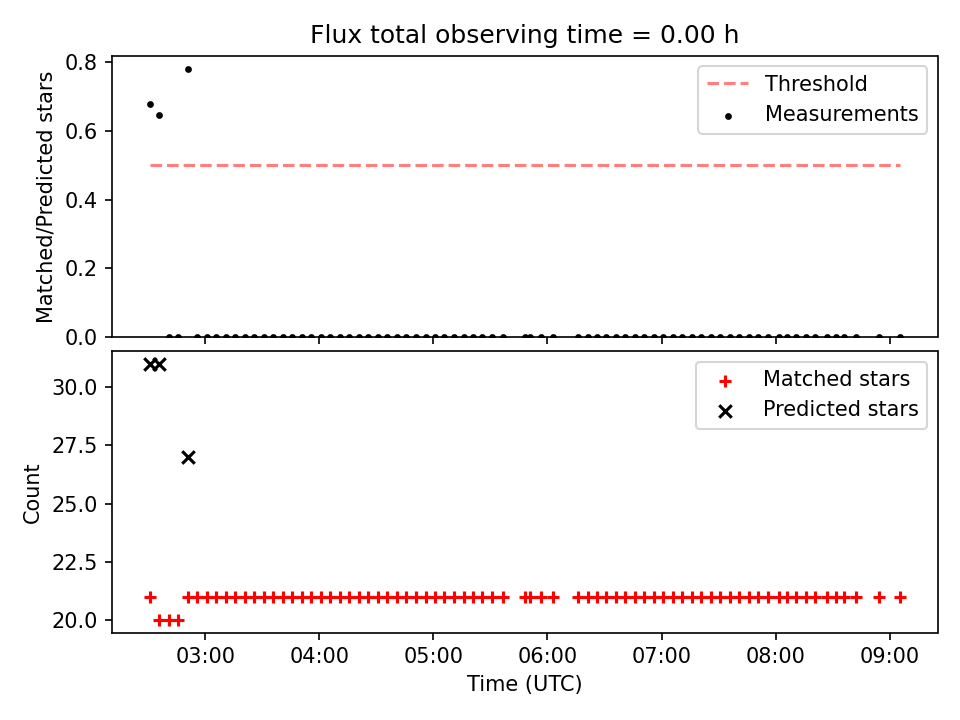 Flux total observing time = 0.00 h

Matched/Predicted stars

0.8
0.6
0.4
0.2
0.0

Threshold
Measurements

Count

30.0
27.5
25.0
22.5
20.0

Matched stars
Predicted stars

03:00 04:00 05:00 06:00 07:00 08:00 09:00

Time (UTC)